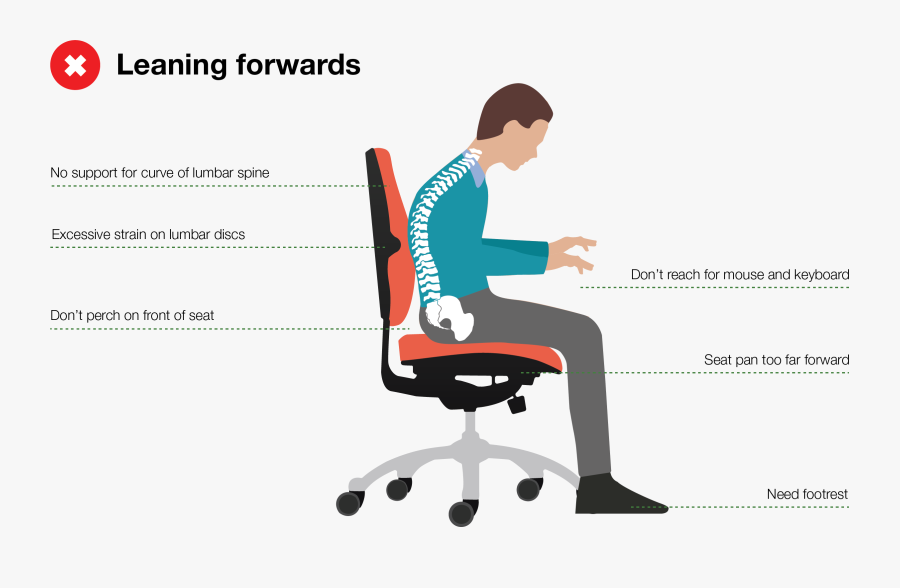 Leaning forwards

No support for curve of lumbar spine

Excessive strain on lumbar discs

Don't perch on front of seat

Don't reach for mouse and keyboard

Seat pan too far forward

Need footrest